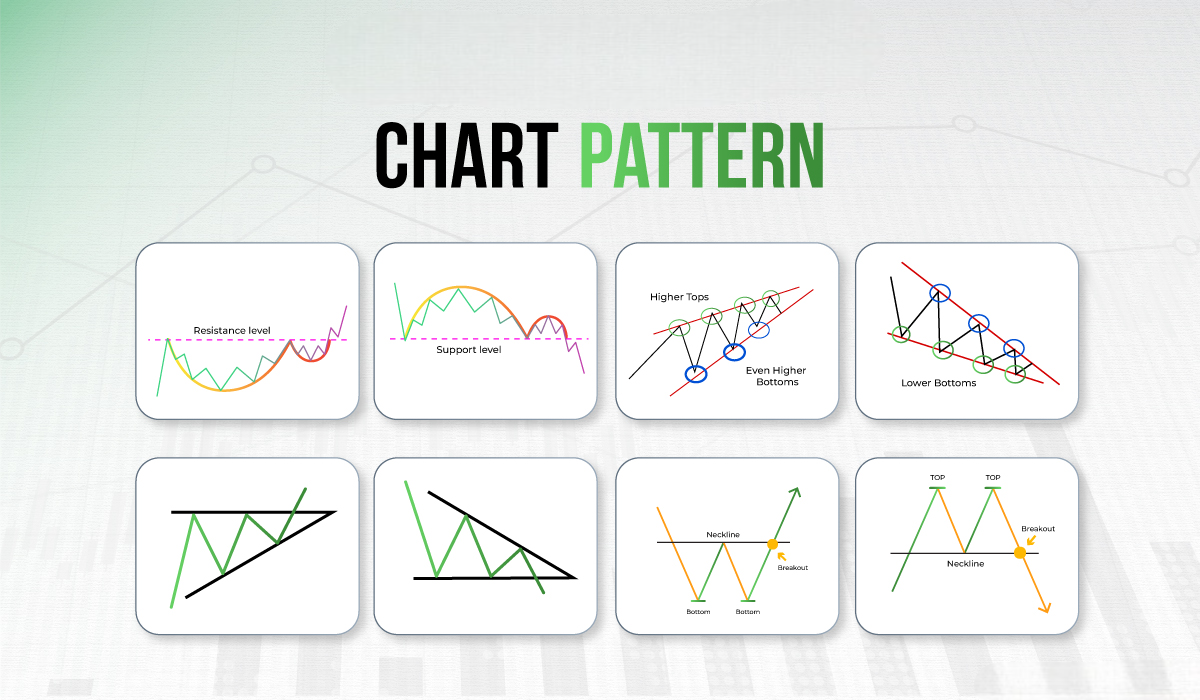 CHART PATTERN

Resistance level

Support level

Higher Tops

Even Higher Bottoms

Lower Bottoms

Neckline

Breakout

Bottom

Bottom

TOP

TOP

Breakout

Neckline